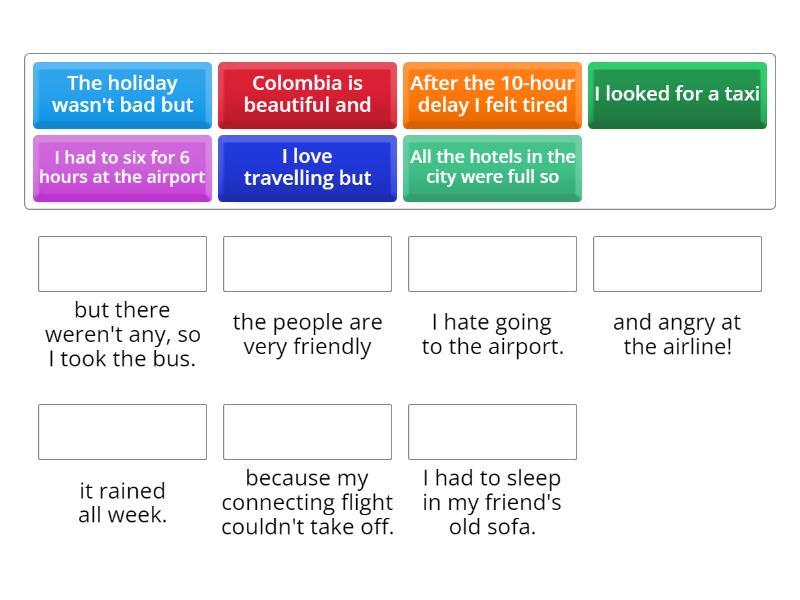 The holiday wasn't bad but

Colombia is beautiful and

After the 10-hour delay I felt tired

I looked for a taxi

I had to six for 6 hours at the airport

I love travelling but

All the hotels in the city were full so

but there weren't any, so I took the bus.

the people are very friendly

I hate going to the airport.

and angry at the airline!

it rained all week.

because my connecting flight couldn't take off.

I had to sleep in my friend's old sofa.